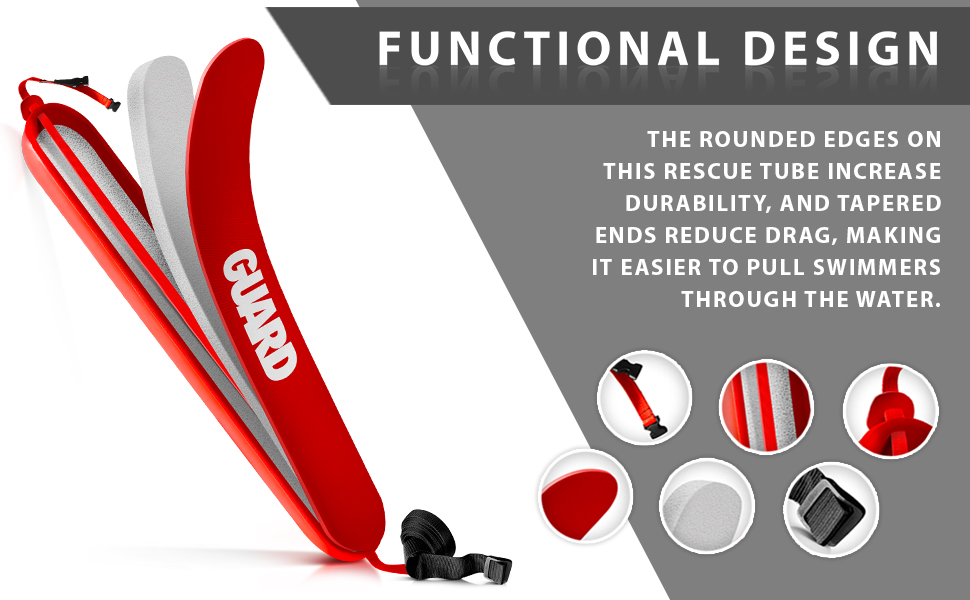 FUNCTIONAL DESIGN

THE ROUNDED EDGES ON THIS RESCUE TUBE INCREASE DURABILITY, AND TAPERED ENDS REDUCE DRAG, MAKING IT EASIER TO PULL SWIMMERS THROUGH THE WATER.

GUARD